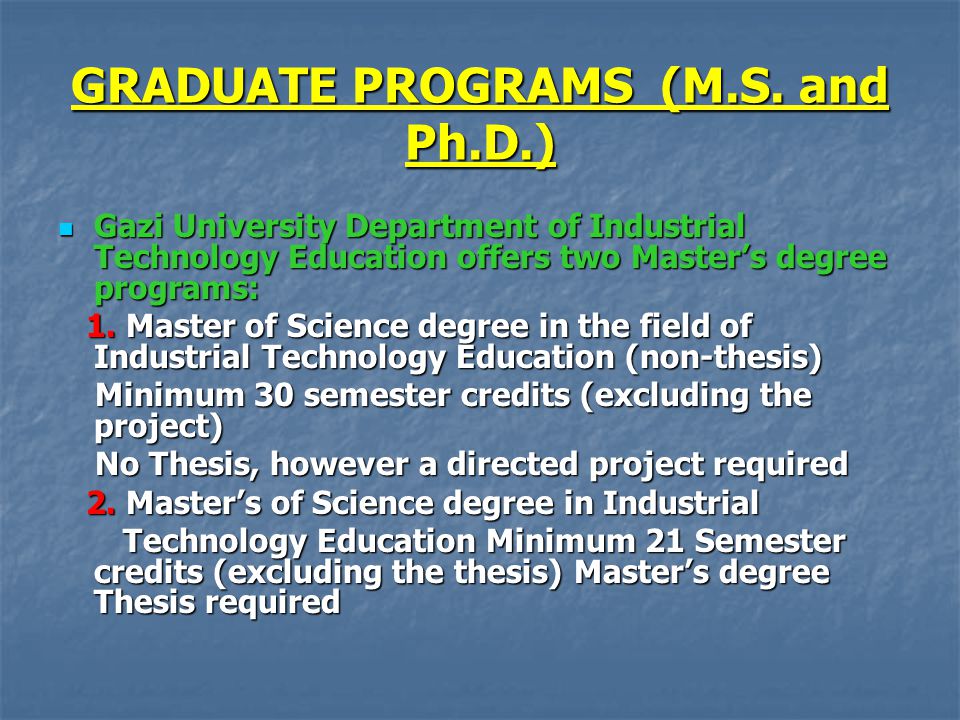 GRADUATE PROGRAMS (M.S. and Ph.D.)

Gazi University Department of Industrial Technology Education offers two Master's degree programs:

1. Master of Science degree in the field of Industrial Technology Education (non-thesis)

Minimum 30 semester credits (excluding the project)

No Thesis, however a directed project required

2. Master's of Science degree in Industrial Technology Education Minimum 21 Semester credits (excluding the thesis) Master's degree Thesis required